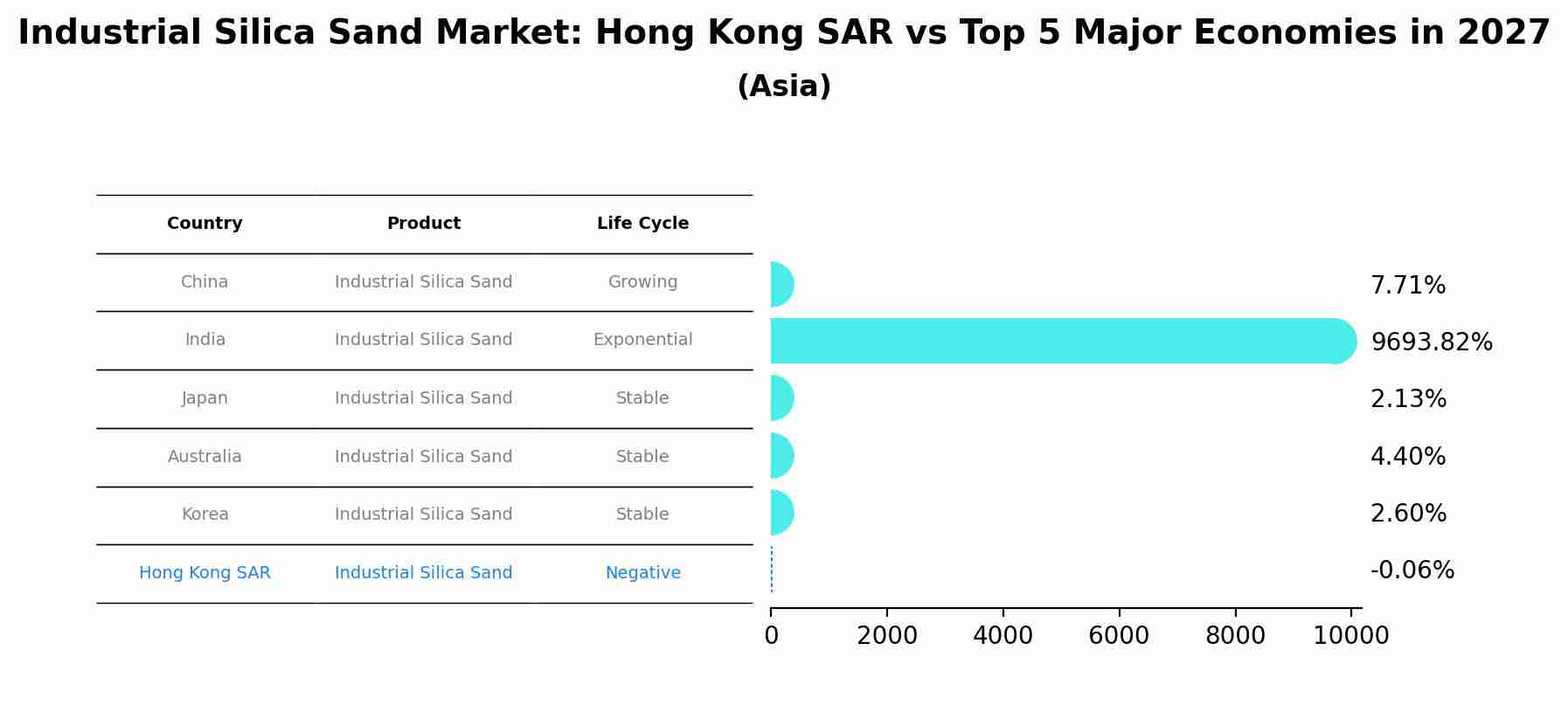 Industrial Silica Sand Market: Hong Kong SAR vs Top 5 Major Economies in 2027
(Asia)

| Country | Product | Life Cycle |
|---|---|---|
| China | Industrial Silica Sand | Growing |
| India | Industrial Silica Sand | Exponential |
| Japan | Industrial Silica Sand | Stable |
| Australia | Industrial Silica Sand | Stable |
| Korea | Industrial Silica Sand | Stable |
| Hong Kong SAR | Industrial Silica Sand | Negative |

7.71%
9693.82%
2.13%
4.40%
2.60%
-0.06%

0 2000 4000 6000 8000 10000